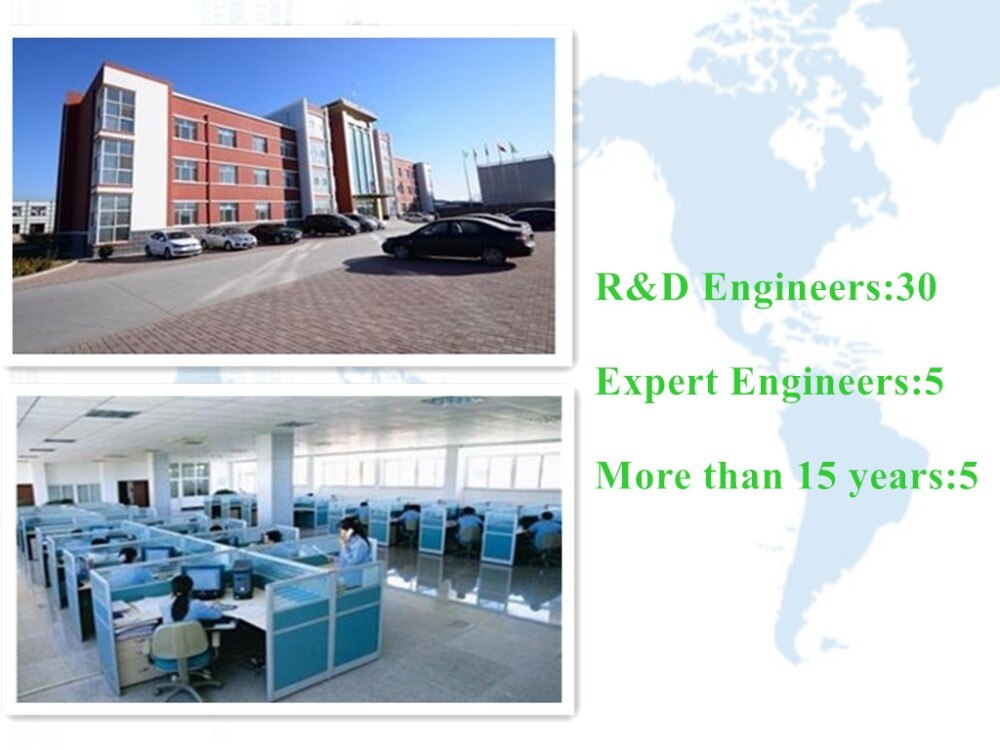 R&D Engineers:30

Expert Engineers:5

More than 15 years:5